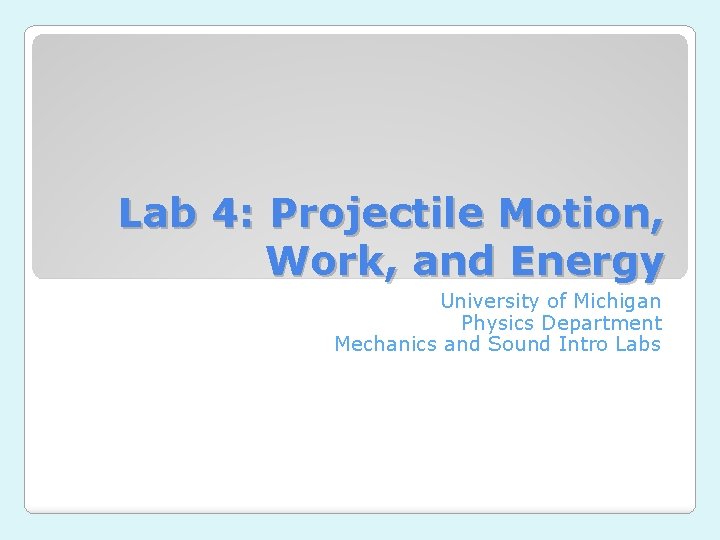 Lab 4: Projectile Motion, Work, and Energy

University of Michigan
Physics Department
Mechanics and Sound Intro Labs